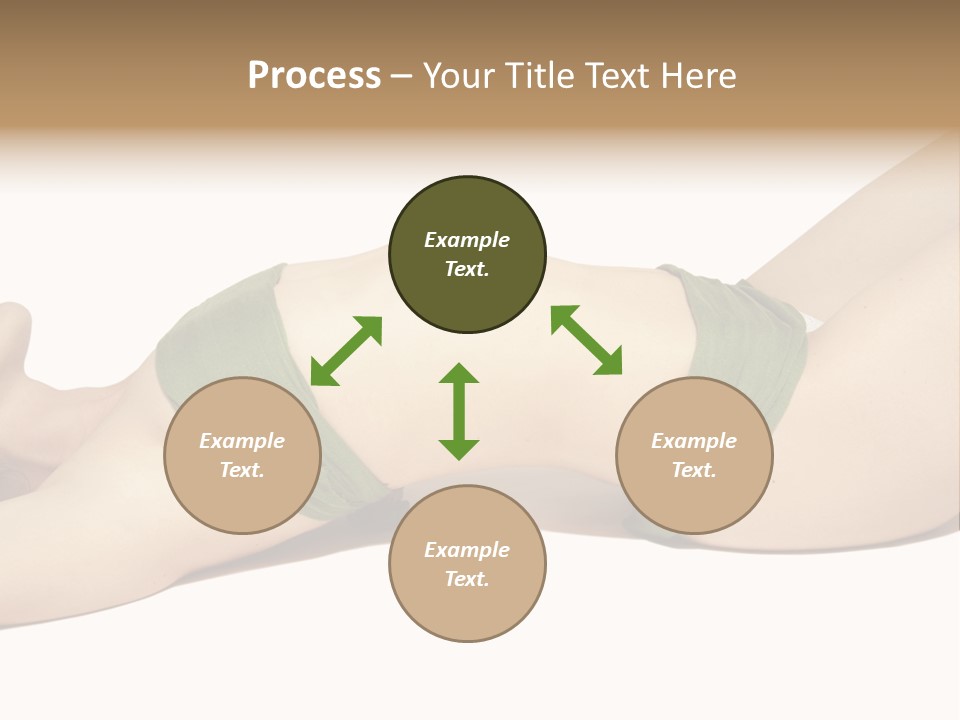 Process – Your Title Text Here

Example Text.

Example Text.

Example Text.

Example Text.